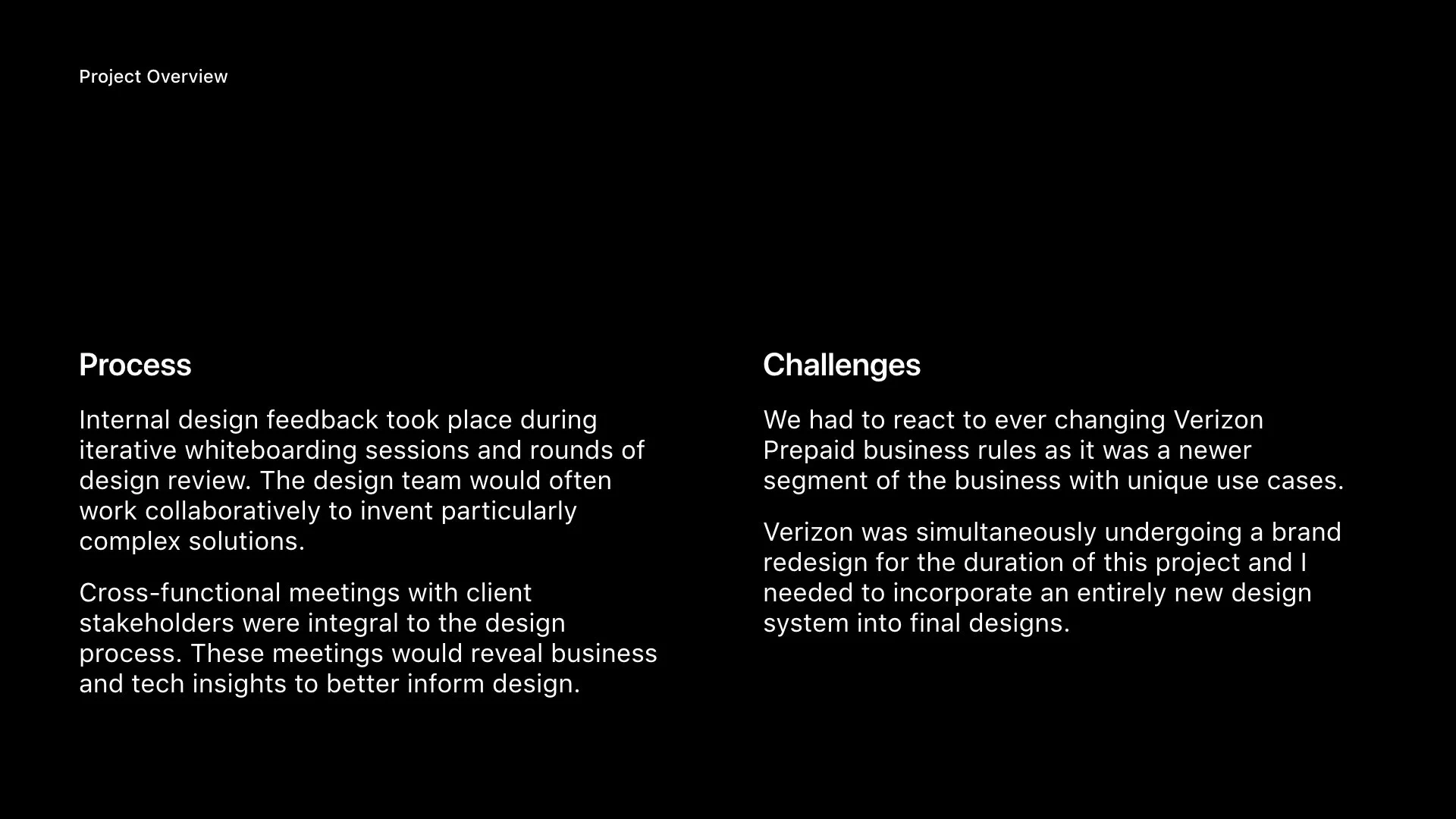 Project Overview

Process

Internal design feedback took place during iterative whiteboarding sessions and rounds of design review. The design team would often work collaboratively to invent particularly complex solutions.

Cross-functional meetings with client stakeholders were integral to the design process. These meetings would reveal business and tech insights to better inform design.

Challenges

We had to react to ever changing Verizon Prepaid business rules as it was a newer segment of the business with unique use cases.

Verizon was simultaneously undergoing a brand redesign for the duration of this project and I needed to incorporate an entirely new design system into final designs.